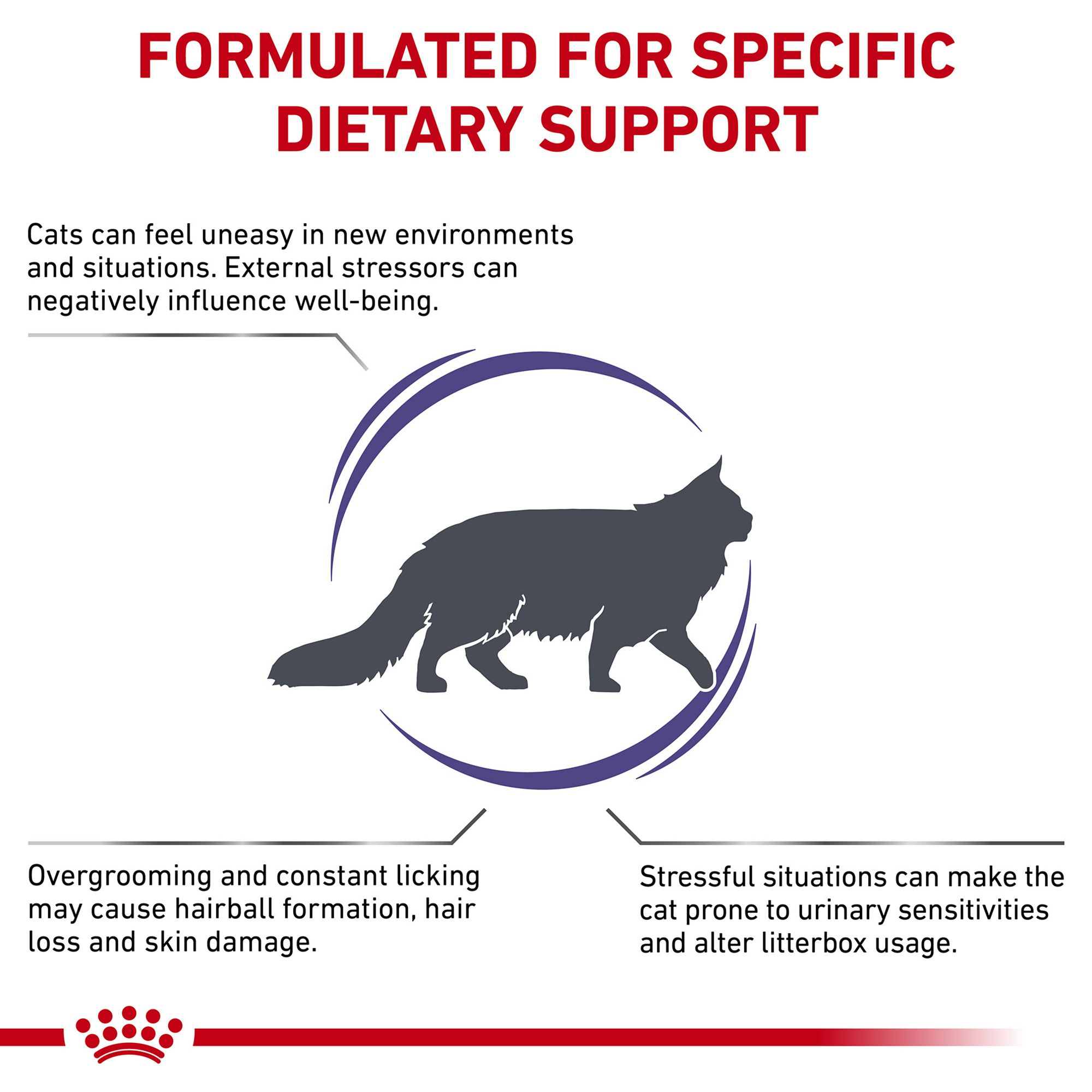 FORMULATED FOR SPECIFIC DIETARY SUPPORT

Cats can feel uneasy in new environments and situations. External stressors can negatively influence well-being.

Overgrooming and constant licking may cause hairball formation, hair loss and skin damage.

Stressful situations can make the cat prone to urinary sensitivities and alter litterbox usage.